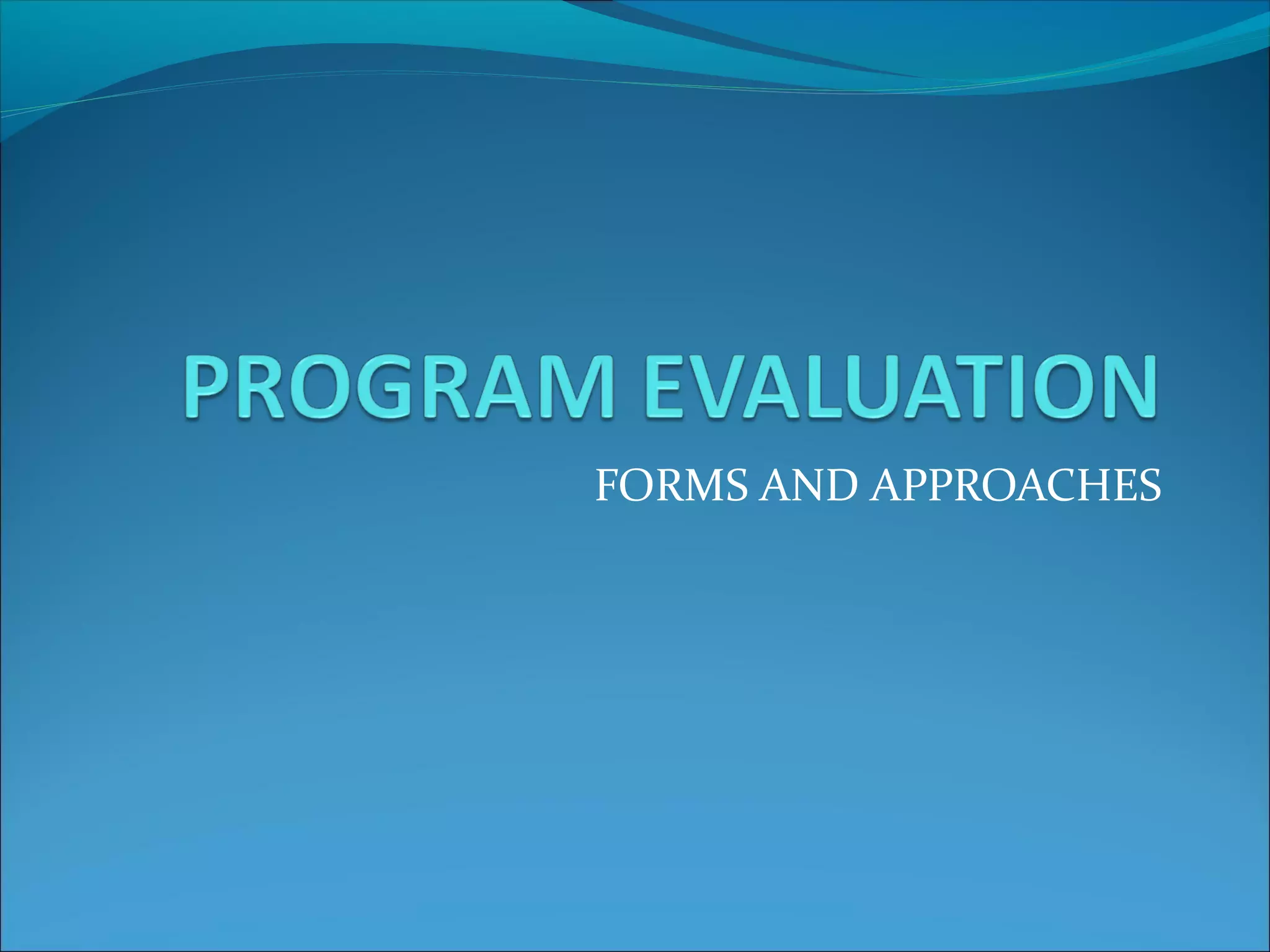 PROGRAM EVALUATION

FORMS AND APPROACHES